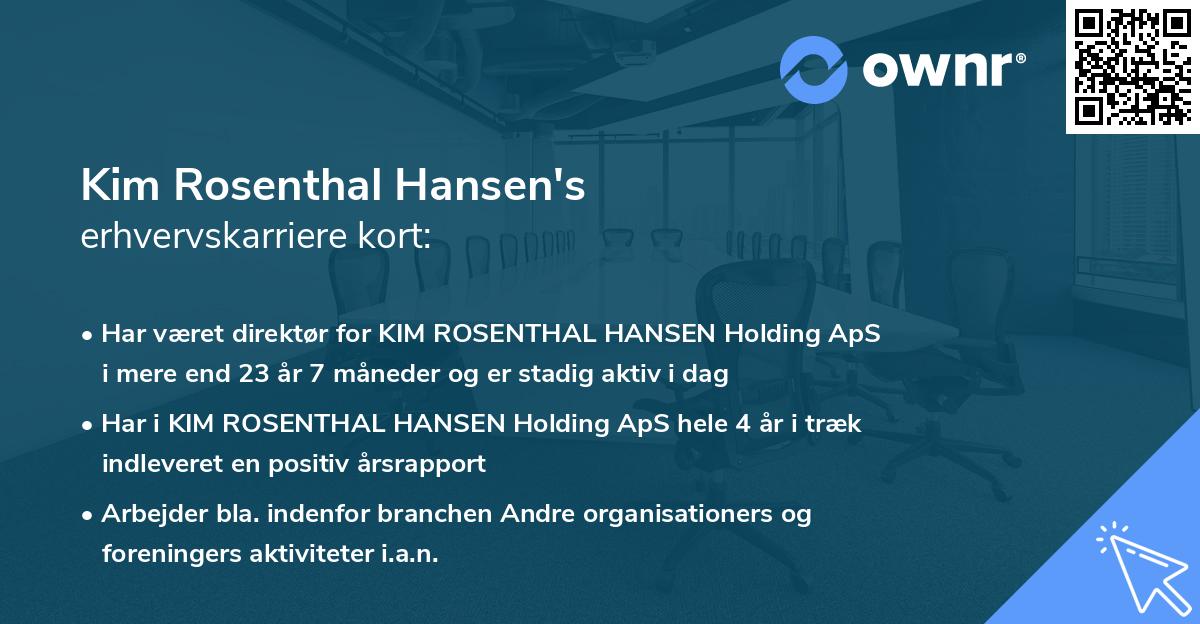 ownr®

Kim Rosenthal Hansen's
erhvervskarriere kort:

• Har været direktør for KIM ROSENTHAL HANSEN Holding ApS i mere end 23 år 7 måneder og er stadig aktiv i dag
• Har i KIM ROSENTHAL HANSEN Holding ApS hele 4 år i træk indleveret en positiv årsrapport
• Arbejder bla. indenfor branchen Andre organisationers og foreningers aktiviteter i.a.n.